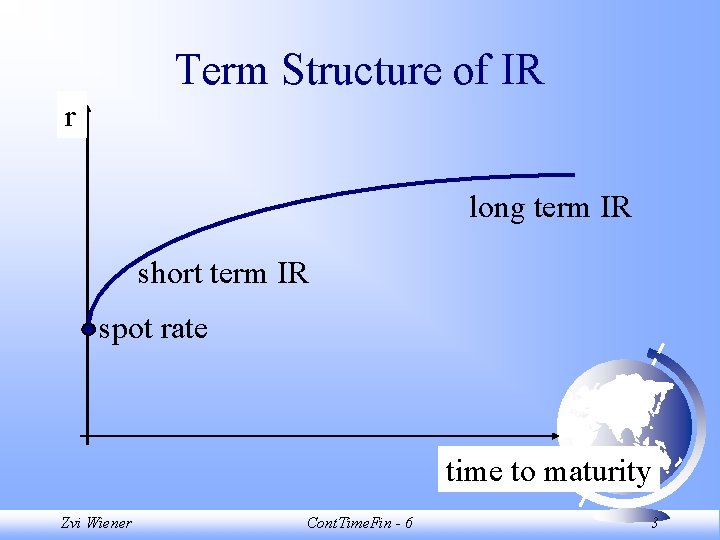 Term Structure of IR

r

long term IR

short term IR

spot rate

time to maturity

Zvi Wiener

ContTimeFin - 6

3